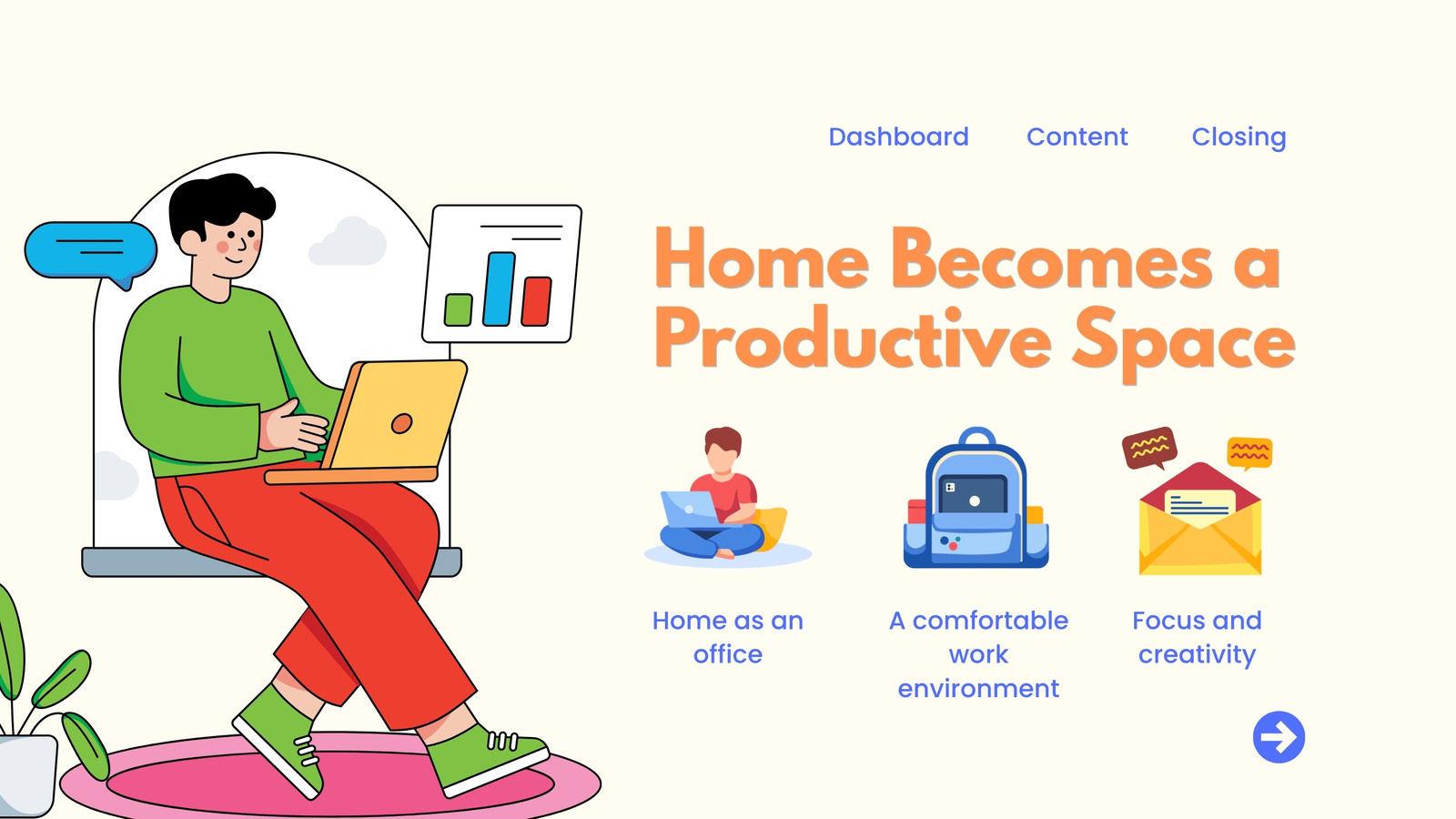 Dashboard Content Closing

Home Becomes a Productive Space

Home as an office

A comfortable work environment

Focus and creativity